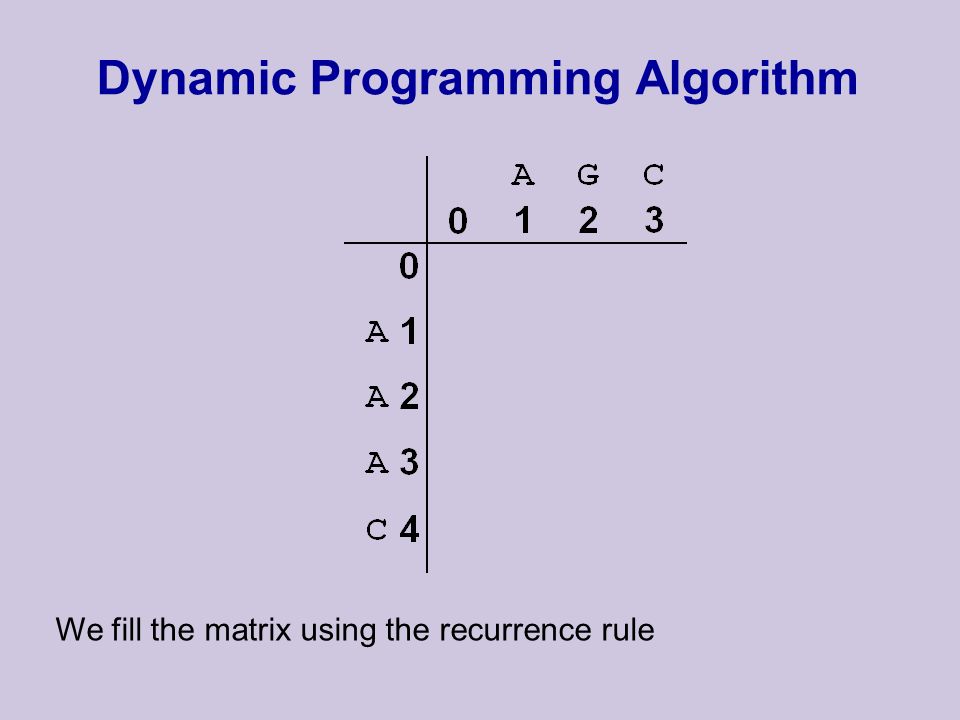 Dynamic Programming Algorithm

| | | A | G | C |
|---|---|---|---|---|
| | 0 | 1 | 2 | 3 |
| 0 | | | | |
| A 1 | | | | |
| A 2 | | | | |
| A 3 | | | | |
| C 4 | | | | |

We fill the matrix using the recurrence rule